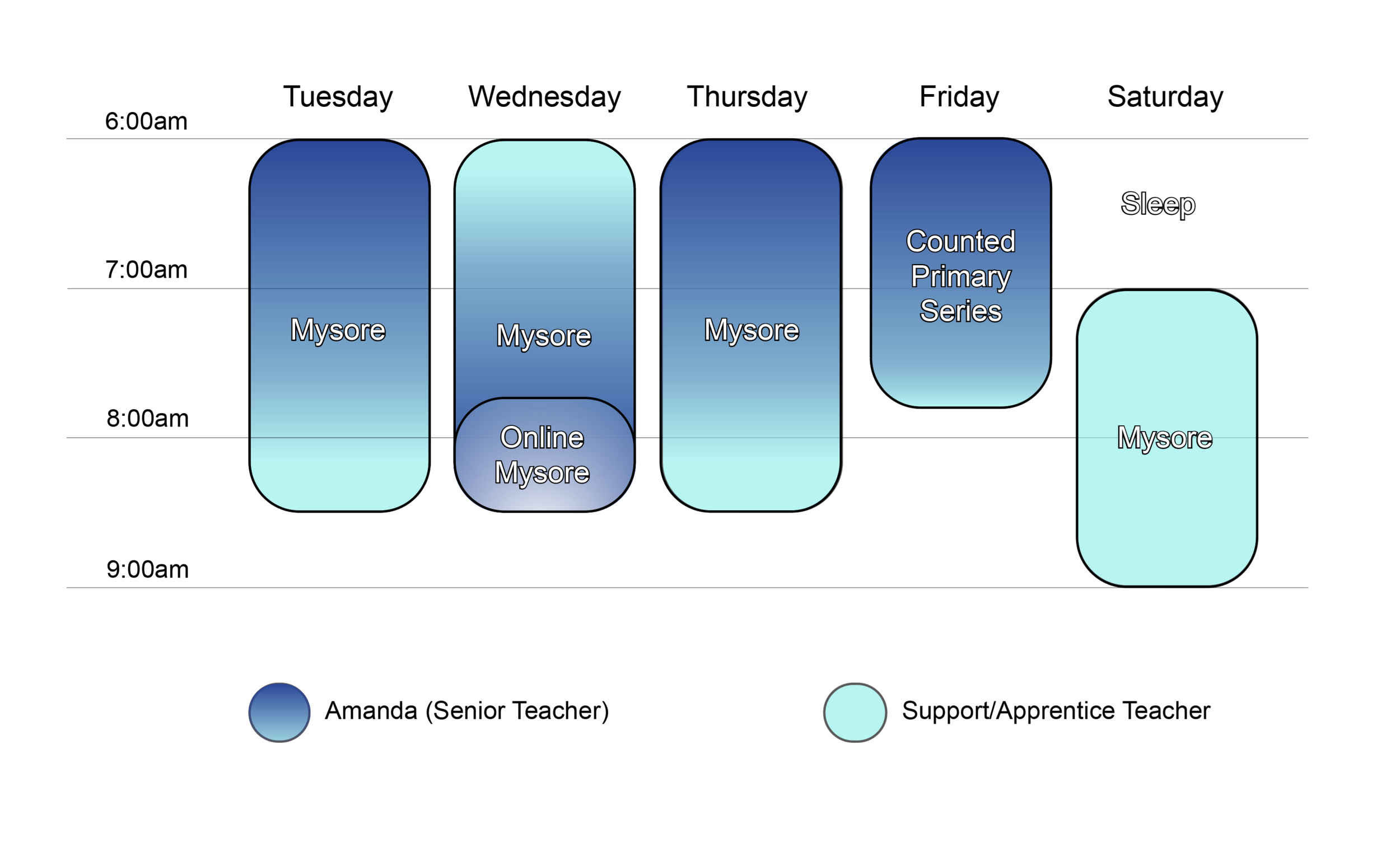 Tuesday Wednesday Thursday Friday Saturday

6:00am

7:00am

8:00am

9:00am

Mysore

Mysore

Online Mysore

Mysore

Counted Primary Series

Sleep

Mysore

Amanda (Senior Teacher)

Support/Apprentice Teacher